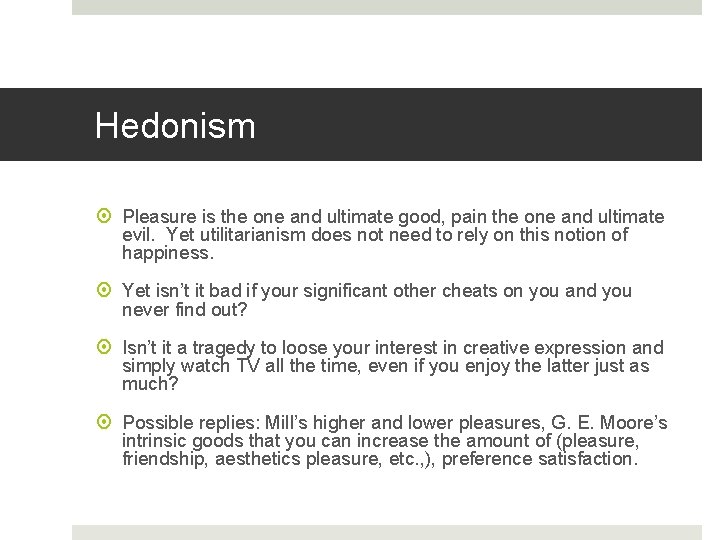 Hedonism

Pleasure is the one and ultimate good, pain the one and ultimate evil. Yet utilitarianism does not need to rely on this notion of happiness.

Yet isn't it bad if your significant other cheats on you and you never find out?

Isn't it a tragedy to loose your interest in creative expression and simply watch TV all the time, even if you enjoy the latter just as much?

Possible replies: Mill's higher and lower pleasures, G. E. Moore's intrinsic goods that you can increase the amount of (pleasure, friendship, aesthetics pleasure, etc.,), preference satisfaction.